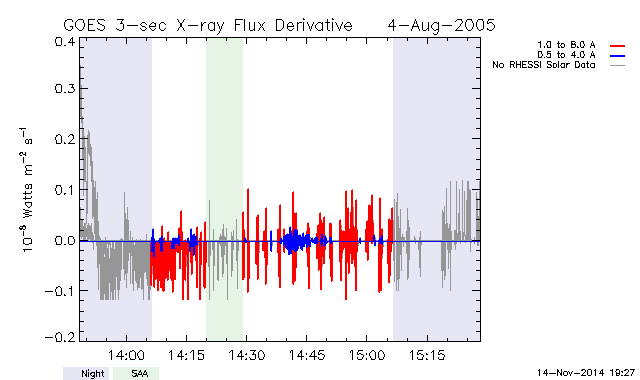 GOES 3-sec X-ray Flux Derivative 4-Aug-2005

1.0 to 8.0 A
0.5 to 4.0 A
No RHESSI Solar Data

$10^{-8}$ Watts $m^{-2}$ $s^{-1}$

0.4
0.3
0.2
0.1
0.0
-0.1
-0.2

14:00
14:15
14:30
14:45
15:00
15:15

Night
SAA

14-Nov-2014 19:27